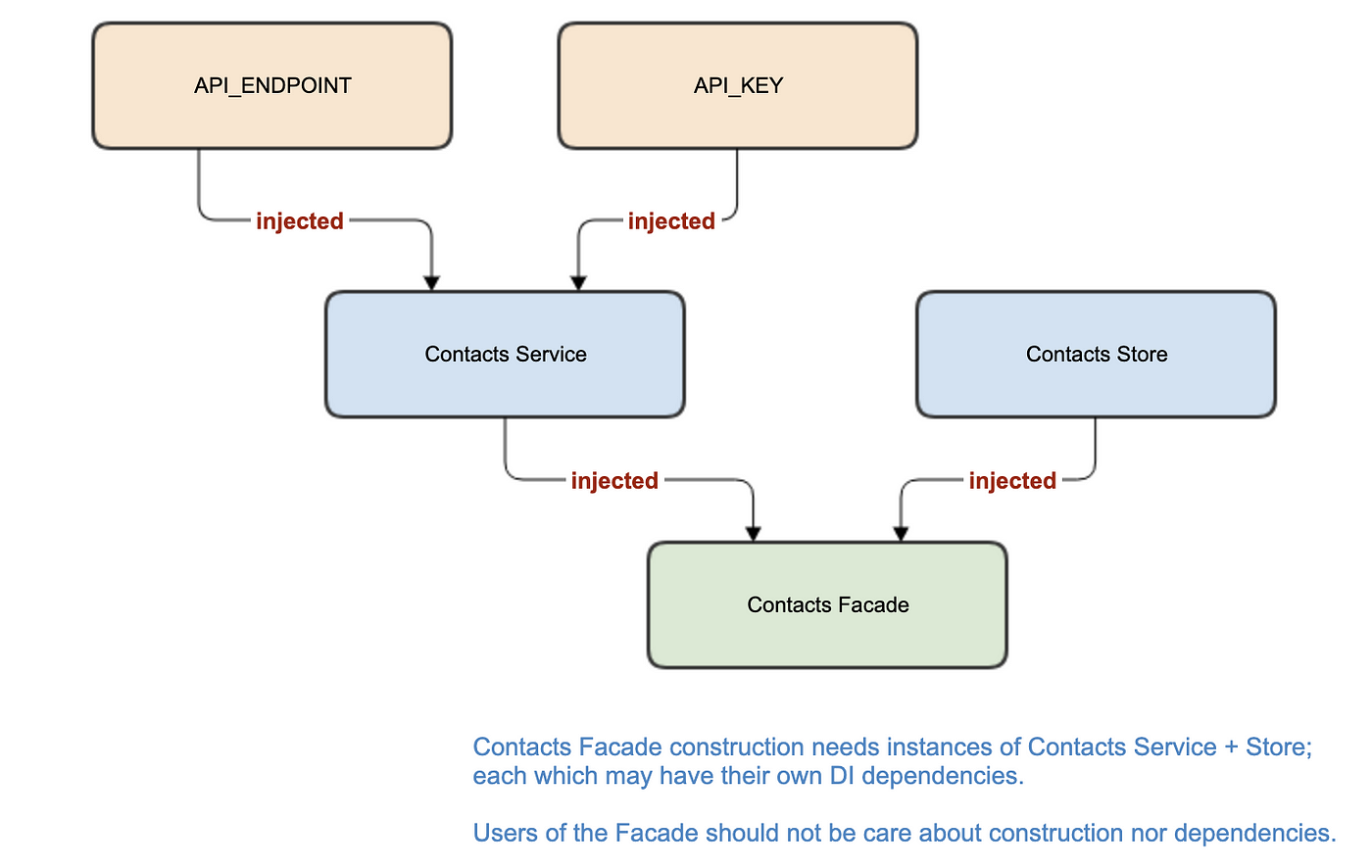 API_ENDPOINT

API_KEY

injected

injected

Contacts Service

Contacts Store

injected

injected

Contacts Facade

Contacts Facade construction needs instances of Contacts Service + Store; each which may have their own DI dependencies.

Users of the Facade should not be care about construction nor dependencies.